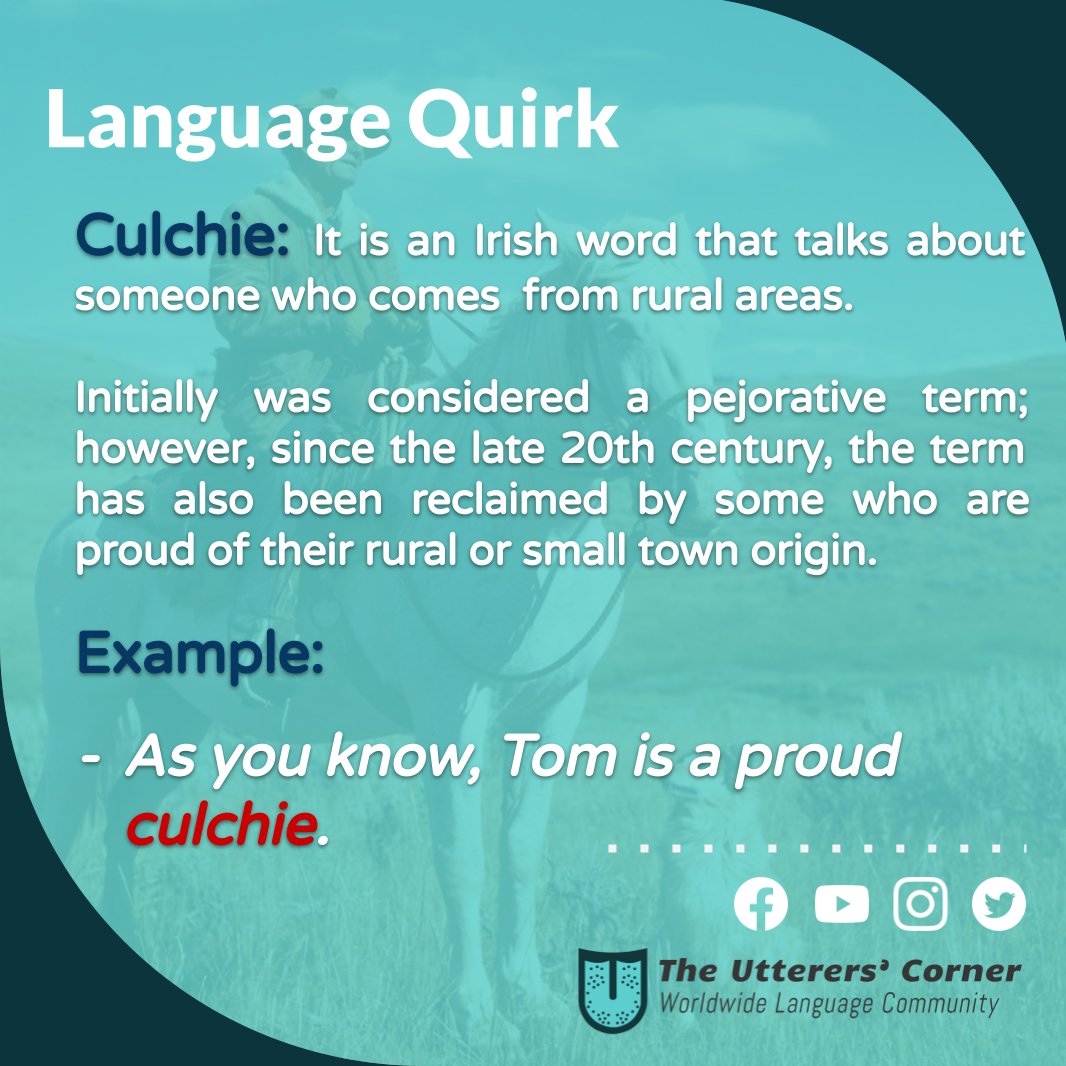 Language Quirk

Culchie: It is an Irish word that talks about someone who comes from rural areas.

Initially was considered a pejorative term; however, since the late 20th century, the term has also been reclaimed by some who are proud of their rural or small town origin.

Example:

- As you know, Tom is a proud culchie.

The Utterers' Corner
Worldwide Language Community